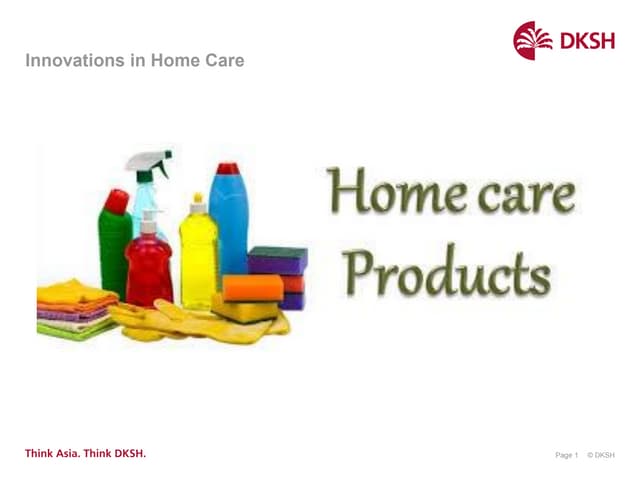 DKSH

Innovations in Home Care

Home care Products

Think Asia. Think DKSH.

Page 1 © DKSH